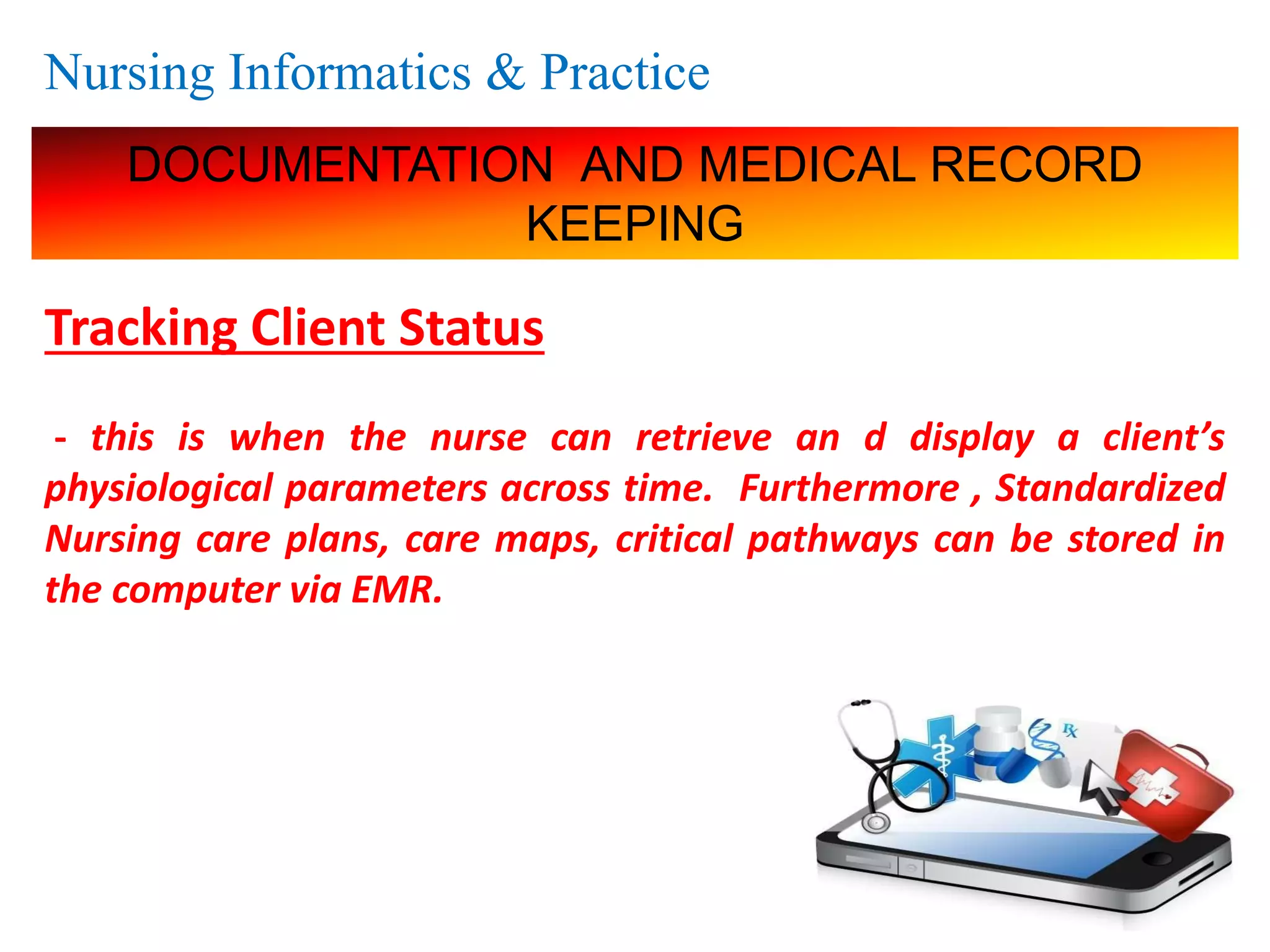 Nursing Informatics & Practice

DOCUMENTATION AND MEDICAL RECORD KEEPING

Tracking Client Status

- this is when the nurse can retrieve an d display a client's physiological parameters across time. Furthermore , Standardized Nursing care plans, care maps, critical pathways can be stored in the computer via EMR.

Rx